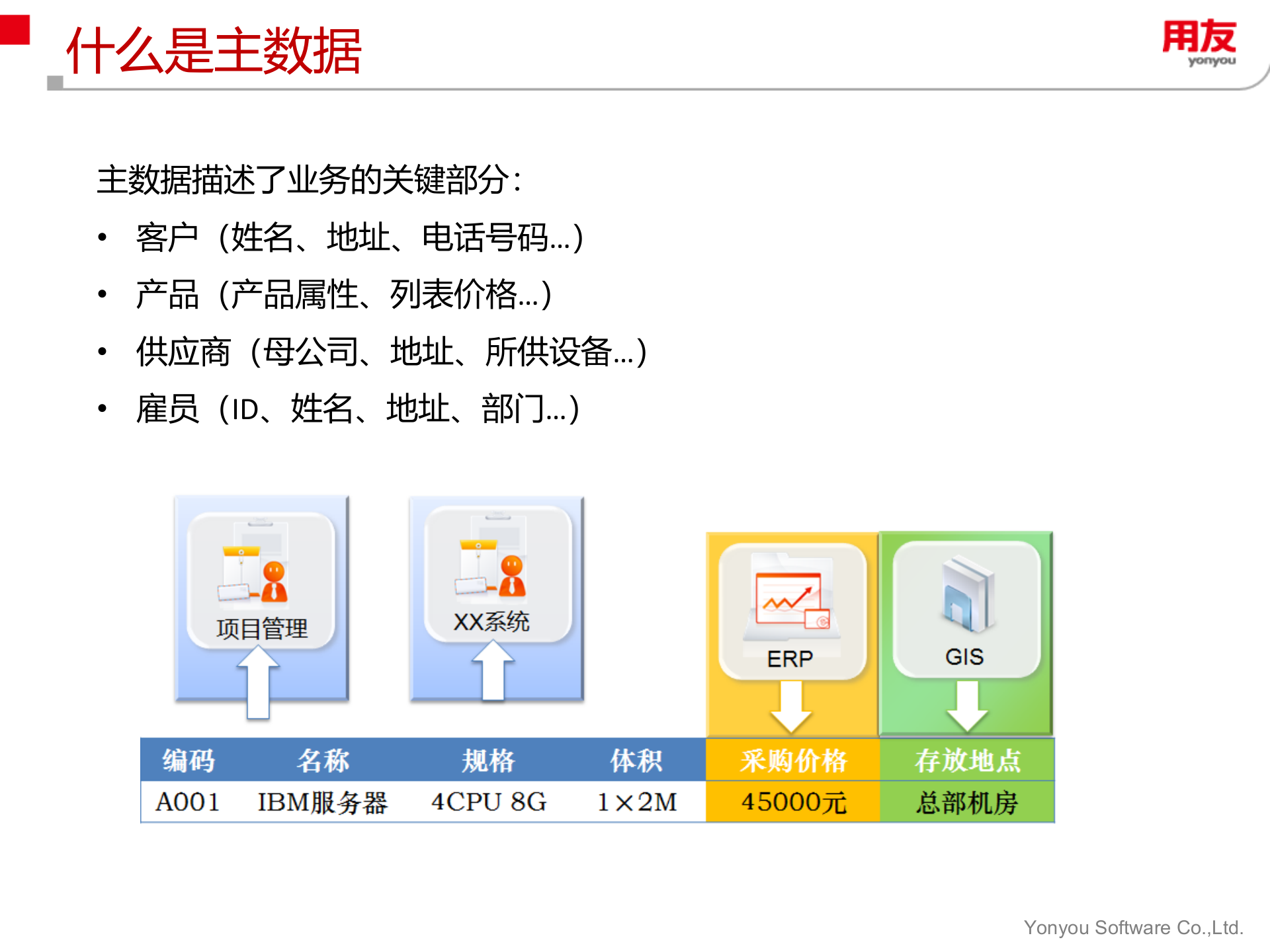 什么是主数据

用友
yonyou

主数据描述了业务的关键部分：

• 客户（姓名、地址、电话号码…）
• 产品（产品属性、列表价格…）
• 供应商（母公司、地址、所供设备…）
• 雇员（ID、姓名、地址、部门…）

项目管理

XX系统

ERP

GIS

| 编码 | 名称 | 规格 | 体积 | 采购价格 | 存放地点 |
|---|---|---|---|---|---|
| A001 | IBM服务器 | 4CPU 8G | 1×2M | 45000元 | 总部机房 |

Yonyou Software Co.,Ltd.